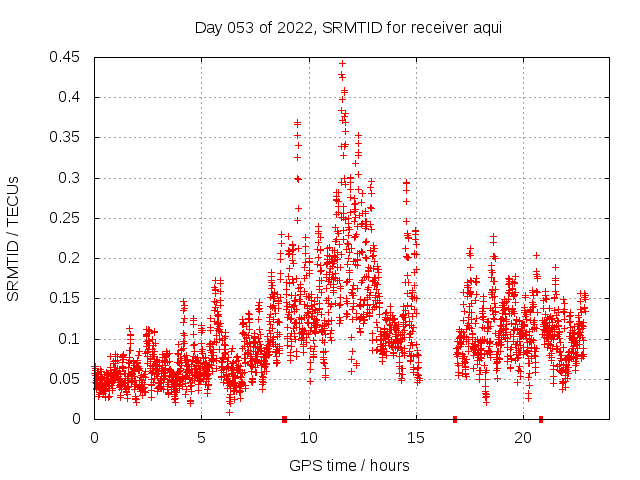 Day 053 of 2022, SRMTID for receiver aqui

SRMTID / TECUs

0.45
0.4
0.35
0.3
0.25
0.2
0.15
0.1
0.05
0

0
5
10
15
20

GPS time / hours